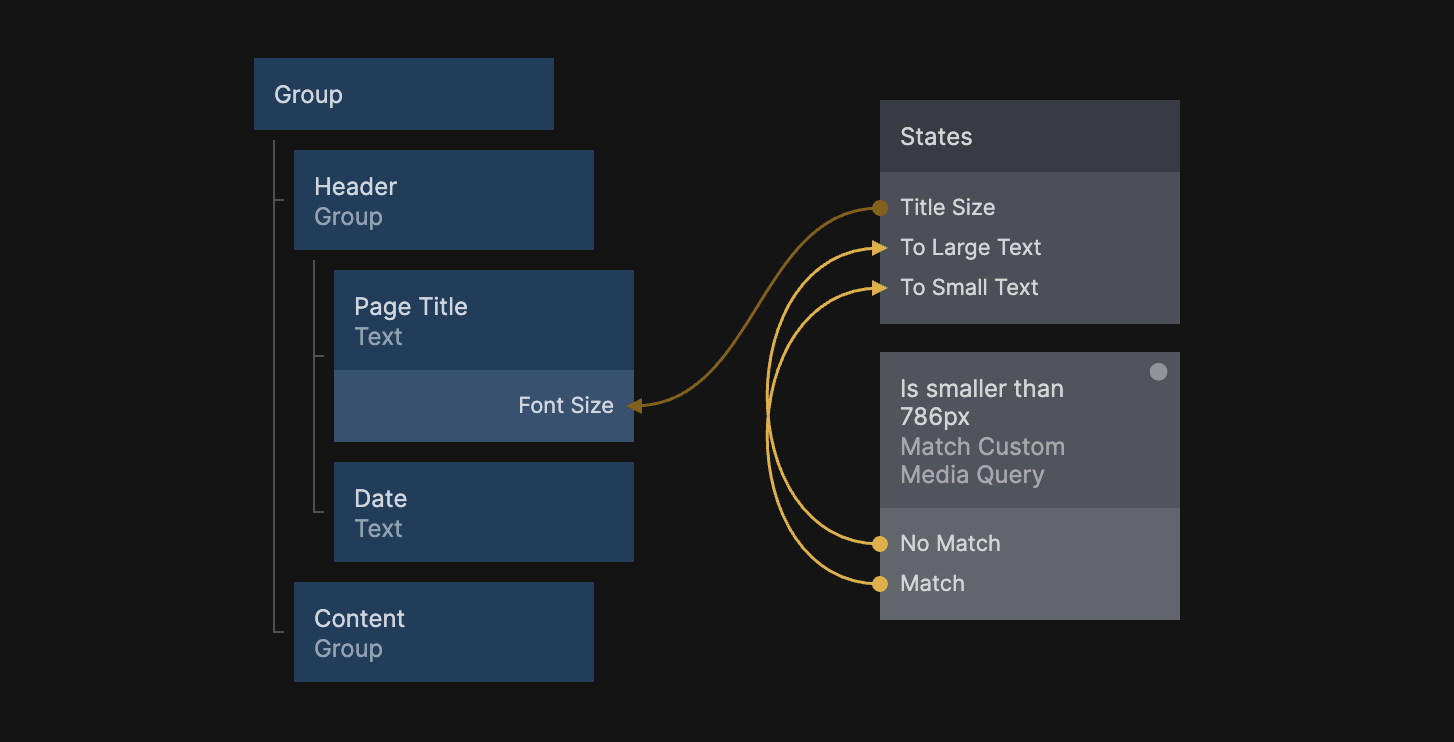 Group

Header
Group

Page Title
Text

Font Size

Date
Text

Content
Group

States

Title Size
To Large Text
To Small Text

Is smaller than 786px
Match Custom Media Query

No Match
Match